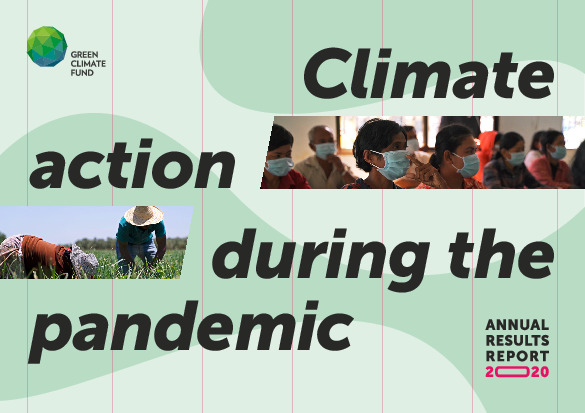 GREEN CLIMATE FUND

Climate action during the pandemic

ANNUAL RESULTS REPORT 2020